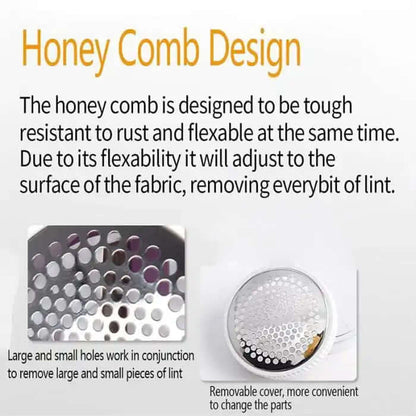 Honey Comb Design

The honey comb is designed to be tough resistant to rust and flexable at the same time. Due to its flexability it will adjust to the surface of the fabric, removing everybit of lint.

Large and small holes work in conjunction to remove large and small pieces of lint

Removable cover, more convenient to change the parts